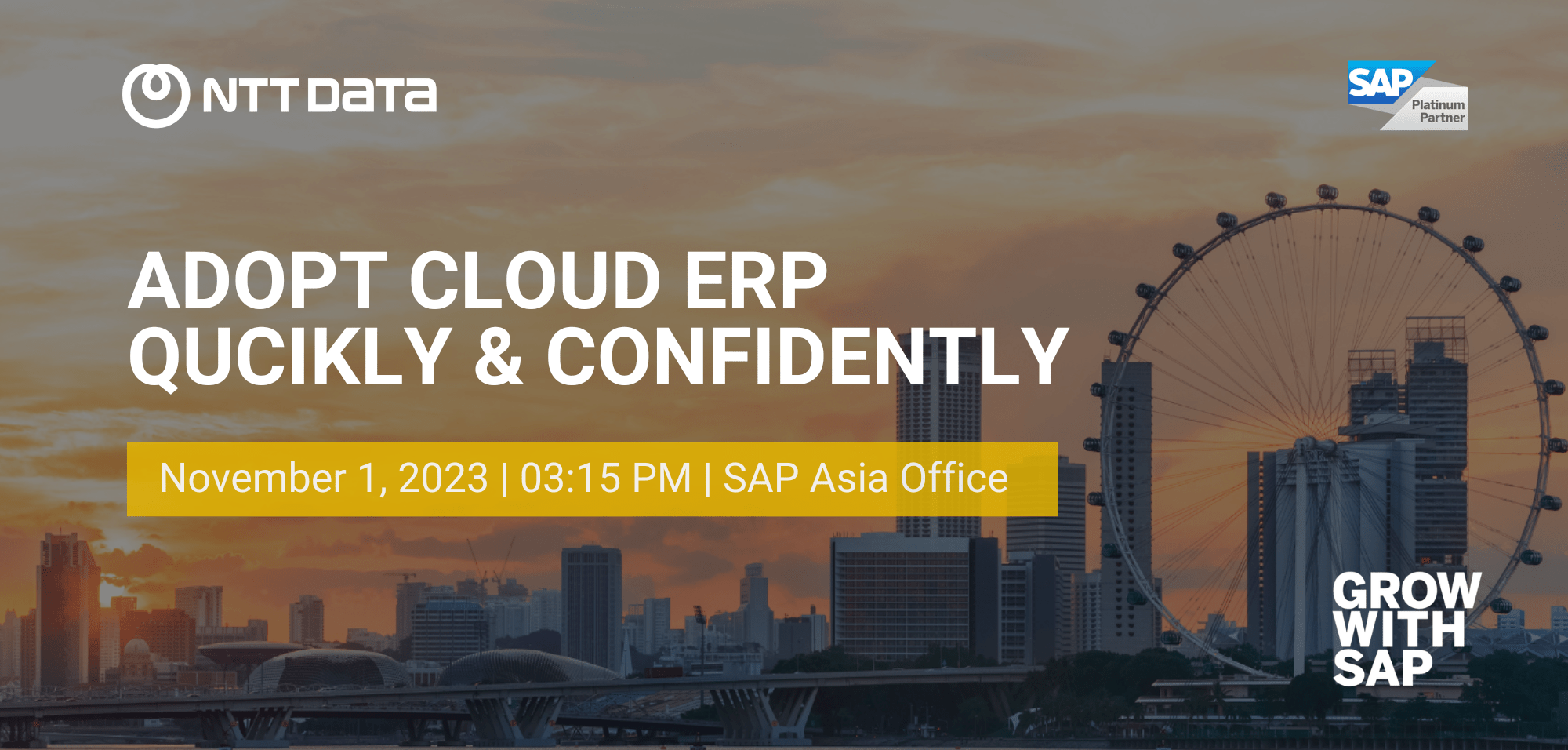 NTT DATA

SAP Platinum Partner

ADOPT CLOUD ERP QUCIKLY & CONFIDENTLY

November 1, 2023 | 03:15 PM | SAP Asia Office

GROW WITH SAP